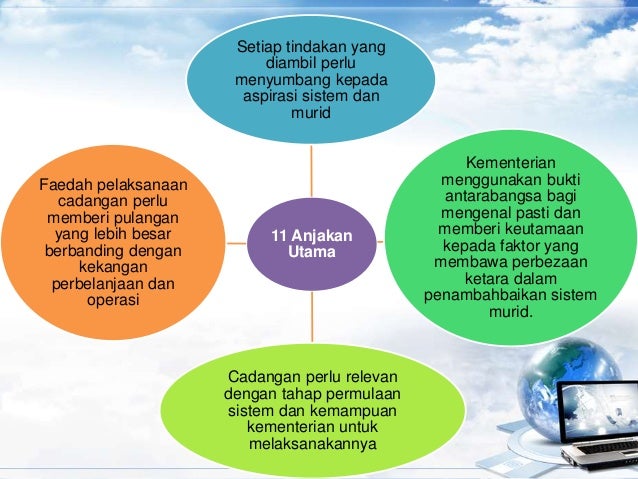 Setiap tindakan yang diambil perlu menyumbang kepada aspirasi sistem dan murid

Faedah pelaksanaan cadangan perlu memberi pulangan yang lebih besar berbanding dengan kekangan perbelanjaan dan operasi

11 Anjakan Utama

Kementerian menggunakan bukti antarabangsa bagi mengenal pasti dan memberi keutamaan kepada faktor yang membawa perbezaan ketara dalam penambahbaikan sistem murid.

Cadangan perlu relevan dengan tahap permulaan sistem dan kemampuan kementerian untuk melaksanakannya